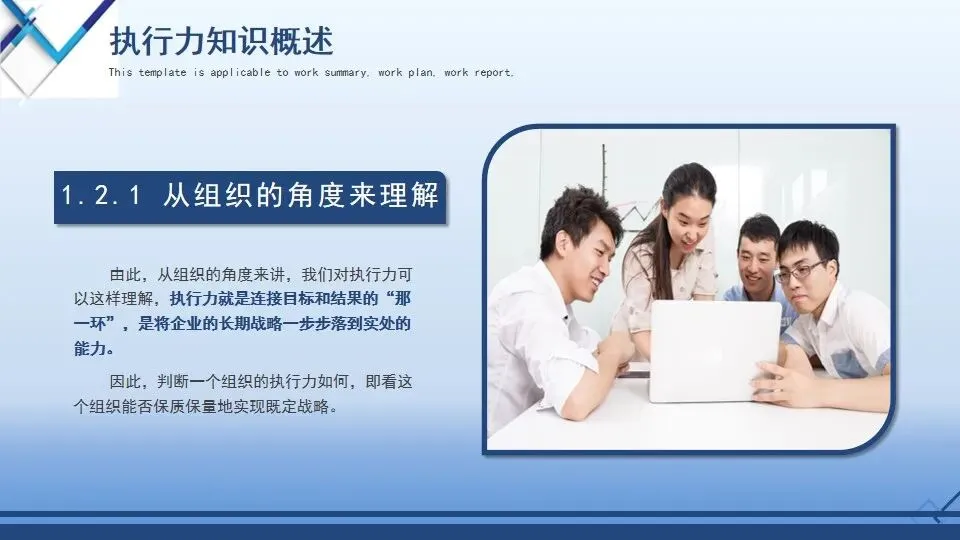 执行力知识概述

This template is applicable to work summary, work plan, work report.

1.2.1 从组织的角度来理解

由此，从组织的角度来讲，我们对执行力可以这样理解，执行力就是连接目标和结果的“那一环”，是将企业的长期战略一步步落到实处的能力。

因此，判断一个组织的执行力如何，即看这个组织能否保质保量地实现既定战略。